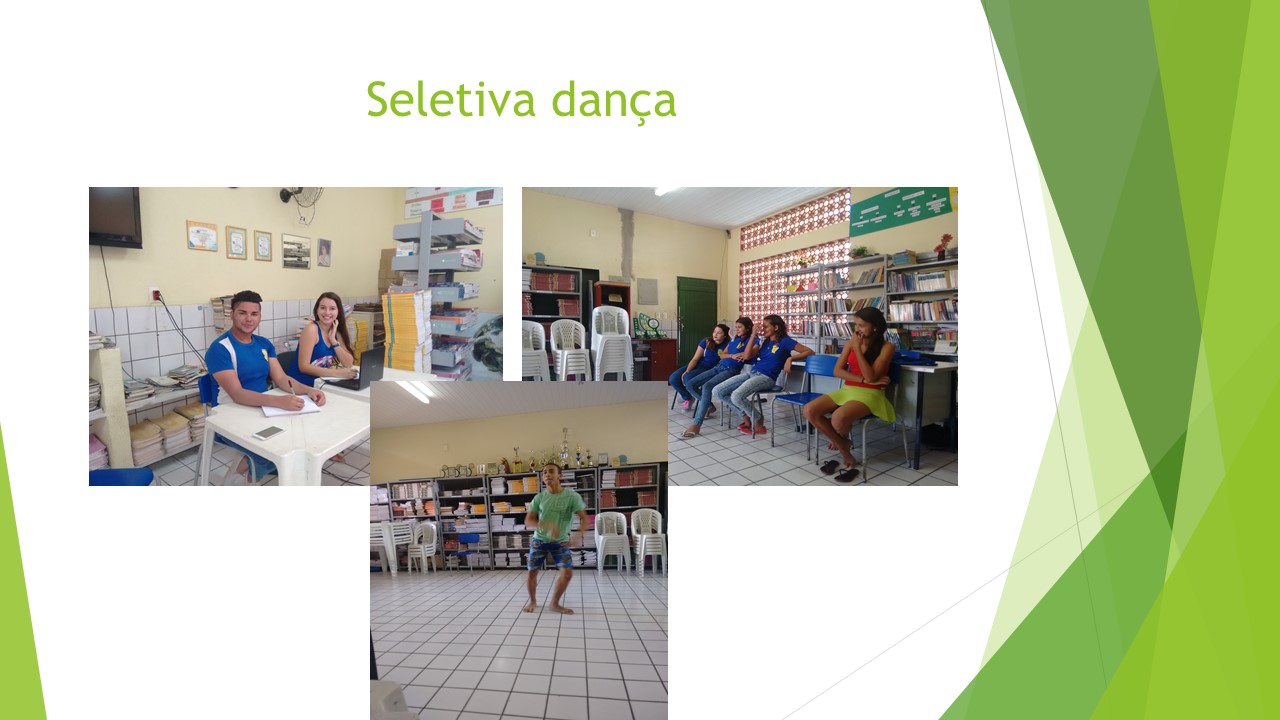 Seletiva dança